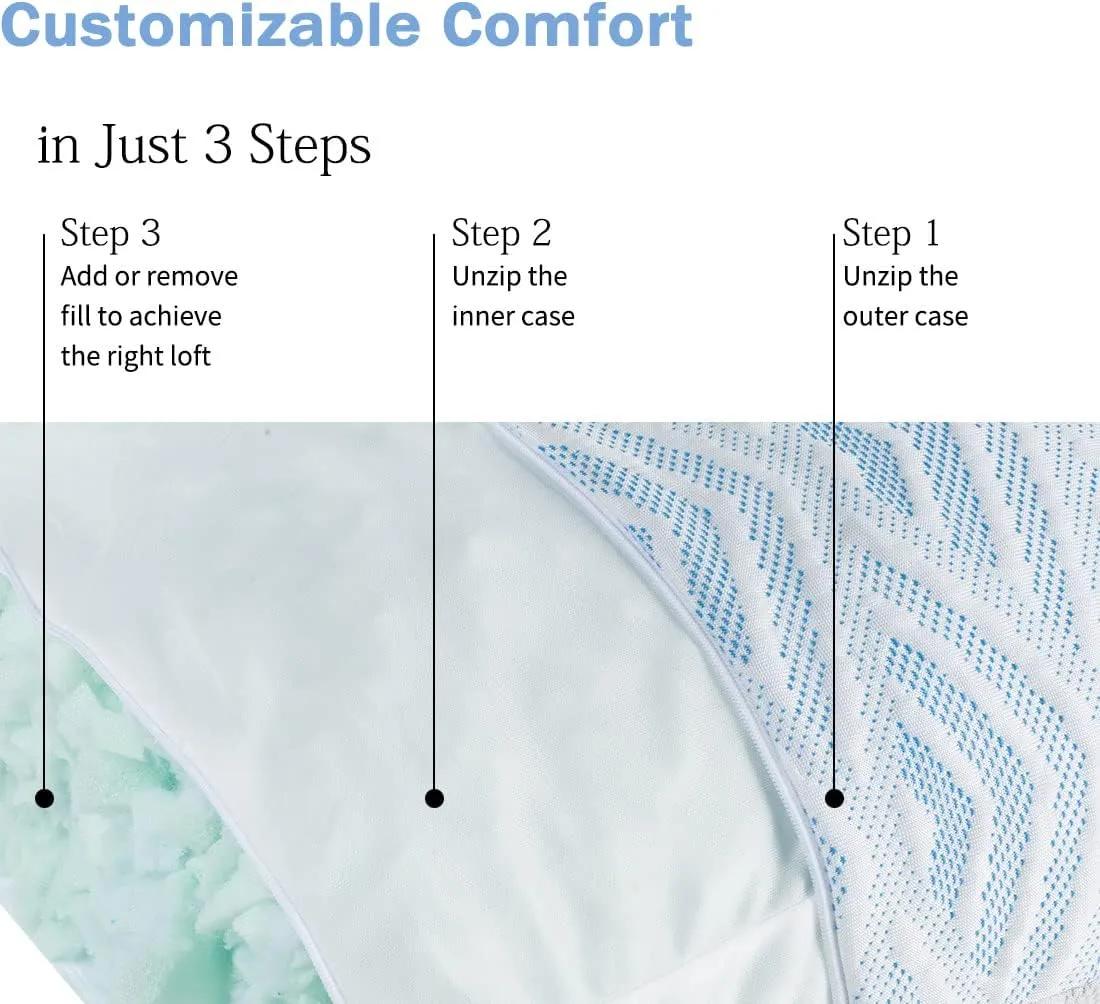 Customizable Comfort

in Just 3 Steps

Step 3
Add or remove fill to achieve the right loft

Step 2
Unzip the inner case

Step 1
Unzip the outer case